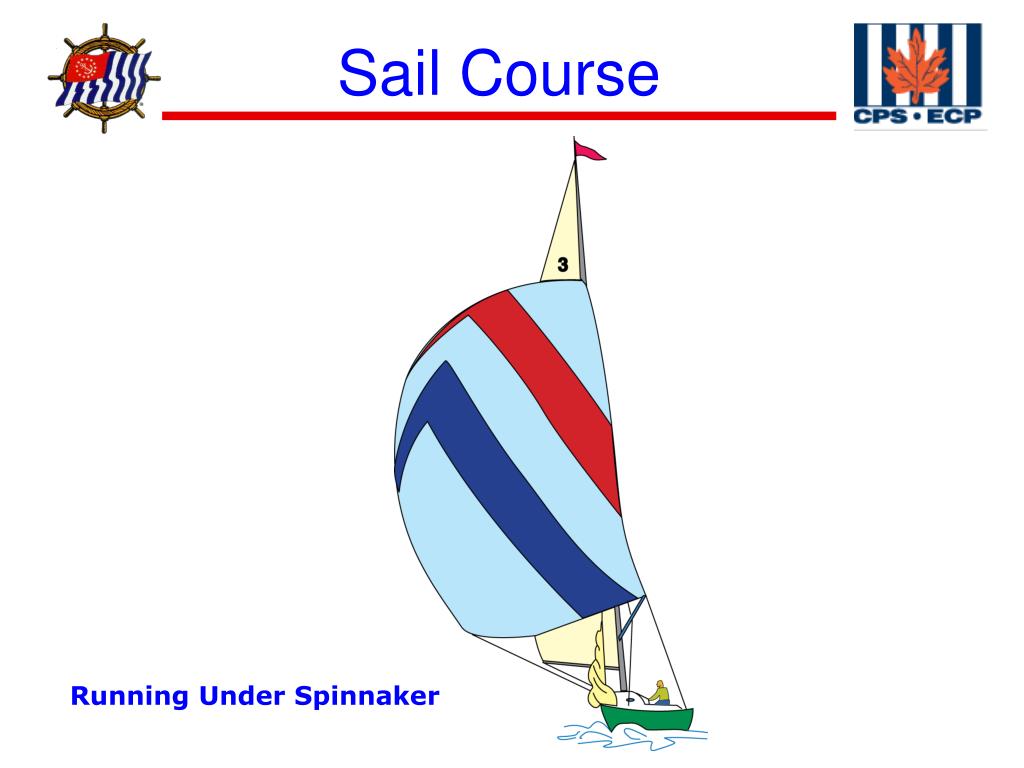 Sail Course

CPS • ECP

3

Running Under Spinnaker